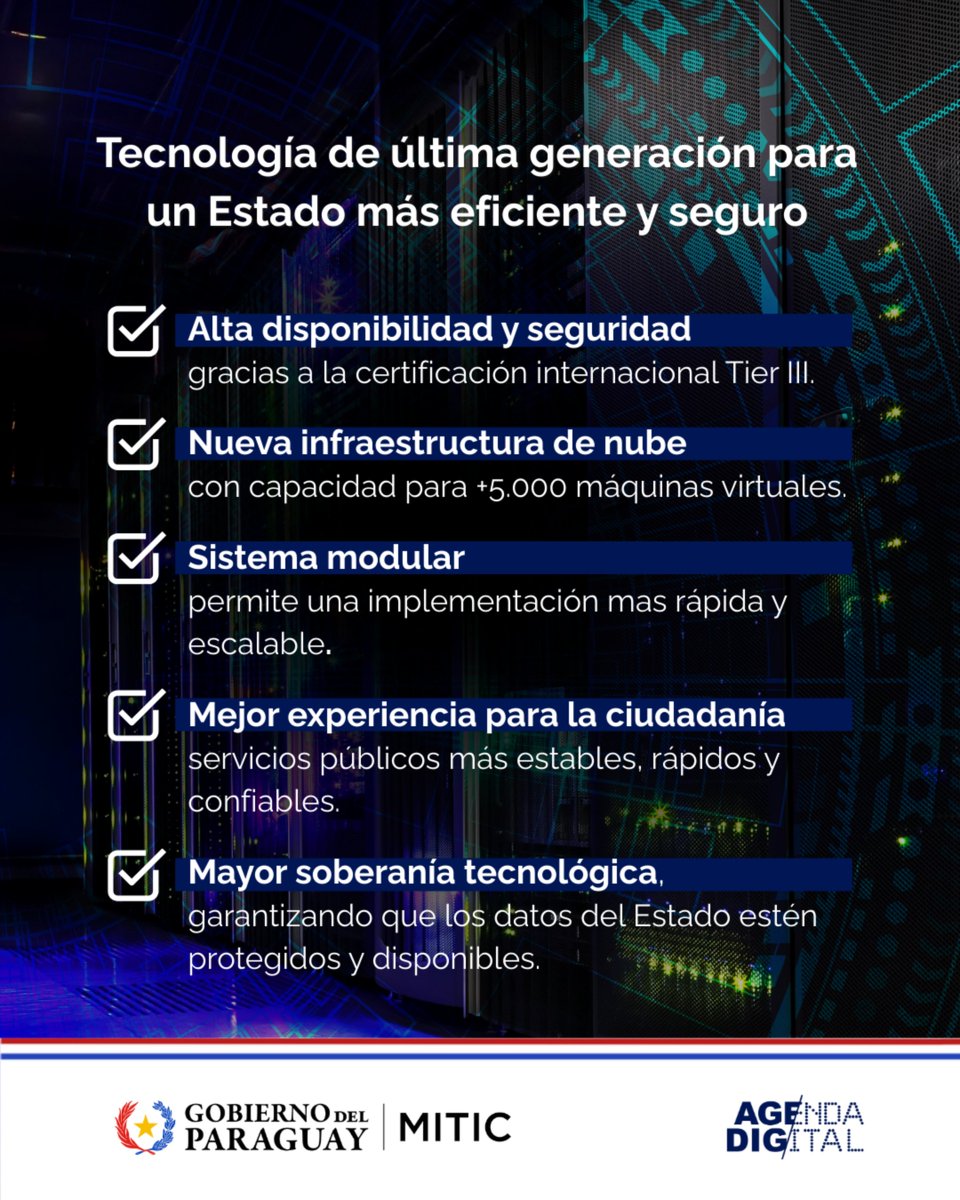 Tecnología de última generación para un Estado más eficiente y seguro

Alta disponibilidad y seguridad
gracias a la certificación internacional Tier III.

Nueva infraestructura de nube
con capacidad para +5.000 máquinas virtuales.

Sistema modular
permite una implementación mas rápida y escalable.

Mejor experiencia para la ciudadanía
servicios públicos más estables, rápidos y confiables.

Mayor soberanía tecnológica,
garantizando que los datos del Estado estén protegidos y disponibles.

GOBIERNO DEL PARAGUAY | MITIC

AGENDA DIGITAL